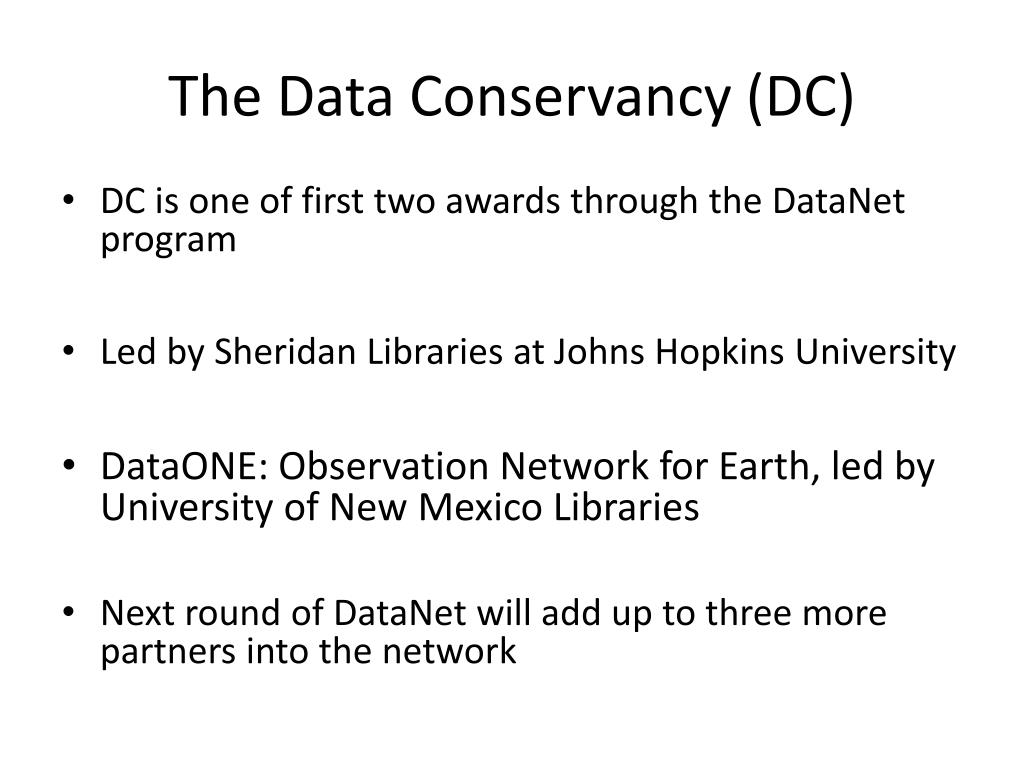 The Data Conservancy (DC)

• DC is one of first two awards through the DataNet program

• Led by Sheridan Libraries at Johns Hopkins University

• DataONE: Observation Network for Earth, led by University of New Mexico Libraries

• Next round of DataNet will add up to three more partners into the network